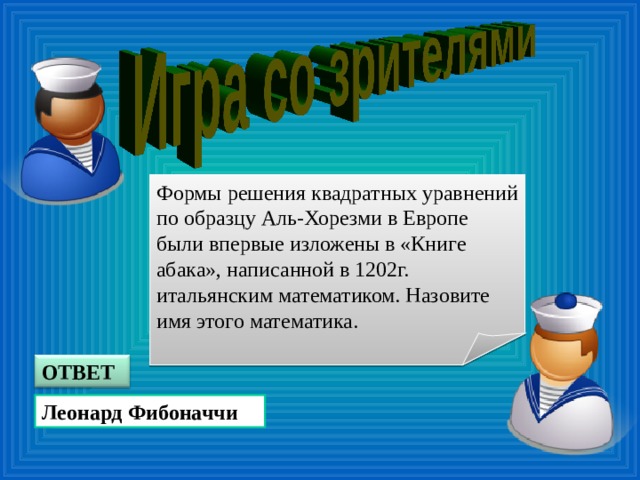 Игра со зрителями

Формы решения квадратных уравнений по образцу Аль-Хорезми в Европе были впервые изложены в «Книге абака», написанной в 1202г. итальянским математиком. Назовите имя этого математика.

ОТВЕТ

Леонард Фибоначчи